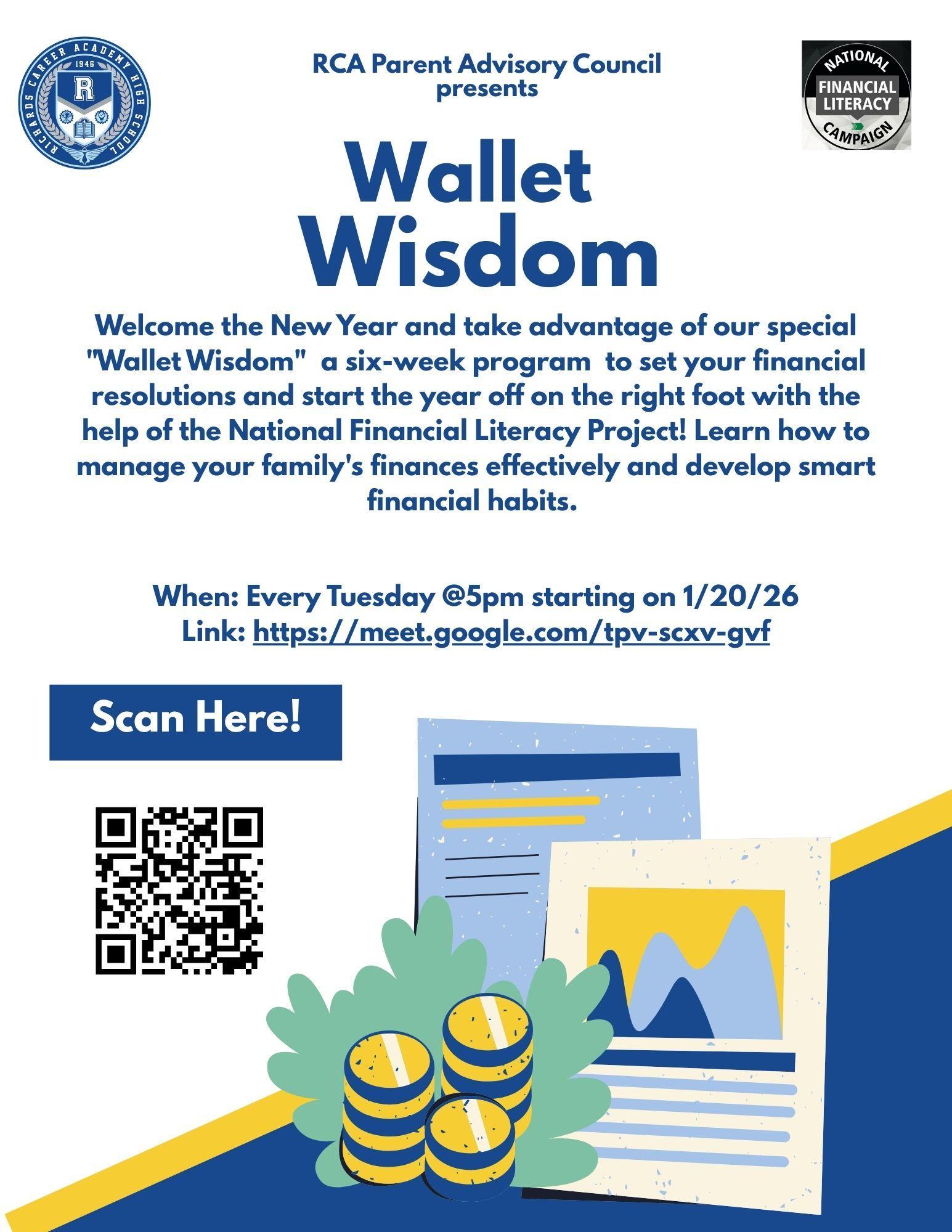 RICHARDS CAREER ACADEMY HIGH SCHOOL
1946
R

RCA Parent Advisory Council presents

NATIONAL FINANCIAL LITERACY CAMPAIGN

Wallet Wisdom

Welcome the New Year and take advantage of our special "Wallet Wisdom" a six-week program to set your financial resolutions and start the year off on the right foot with the help of the National Financial Literacy Project! Learn how to manage your family's finances effectively and develop smart financial habits.

When: Every Tuesday @5pm starting on 1/20/26
Link: https://meet.google.com/tpv-scxv-gvf

Scan Here!